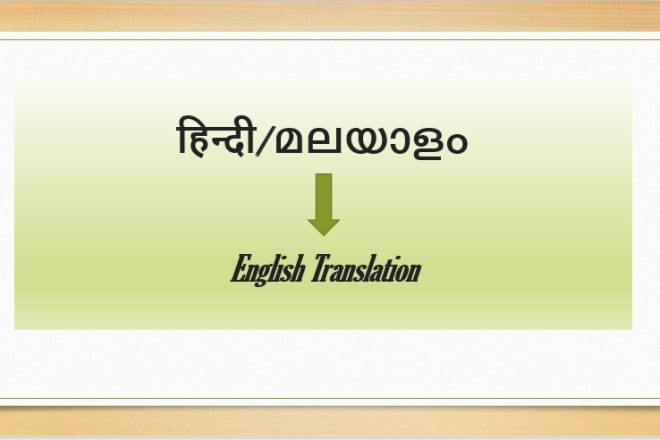 हिन्दी/മലയാളം

English Translation